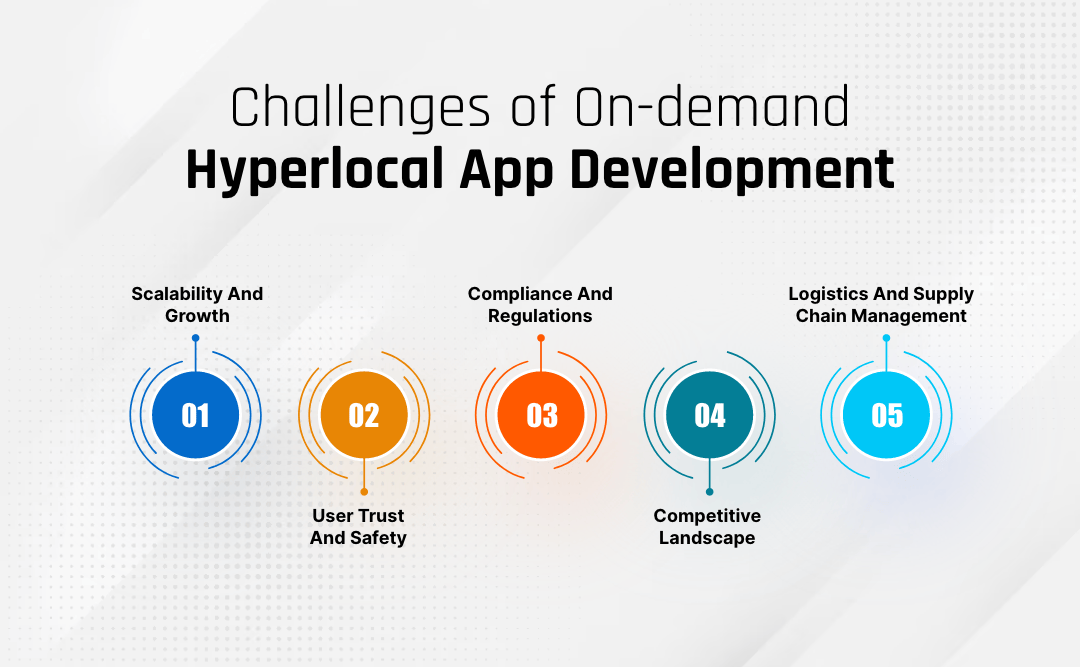 Challenges of On-demand
Hyperlocal App Development

Scalability And Growth

01

02

User Trust And Safety

Compliance And Regulations

03

04

Competitive Landscape

Logistics And Supply Chain Management

05